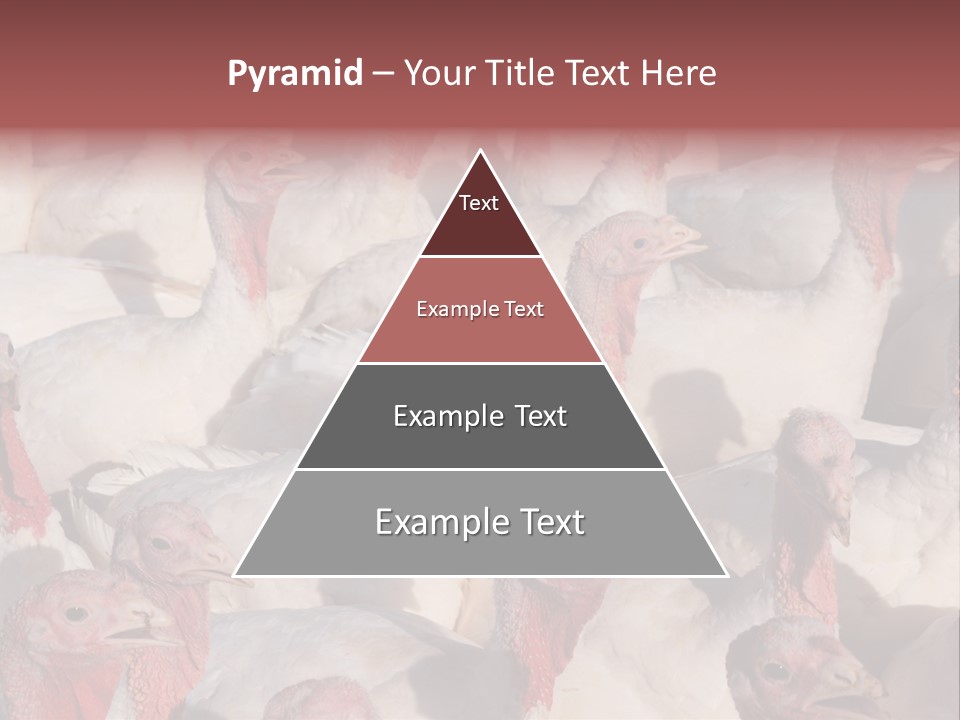 Pyramid – Your Title Text Here

Text

Example Text

Example Text

Example Text